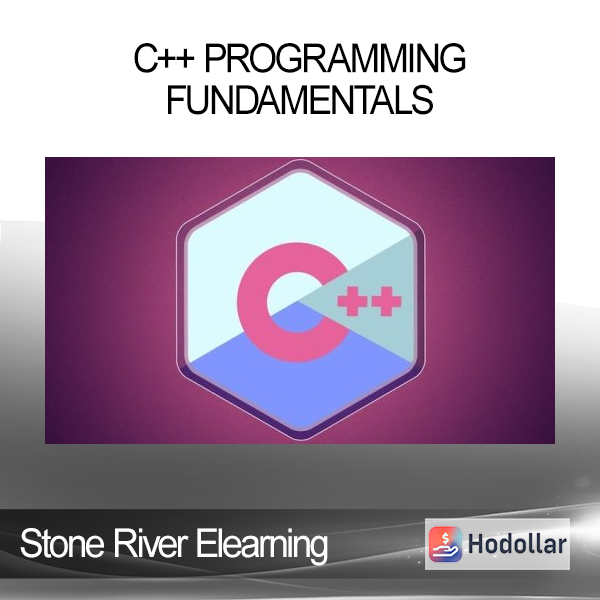 C++ PROGRAMMING FUNDAMENTALS

C++

Stone River Elearning

Hodollar